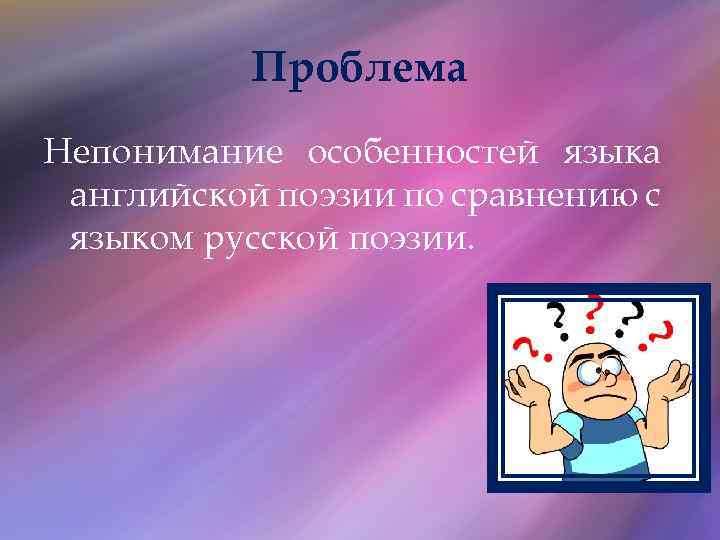 Проблема

Непонимание особенностей языка английской поэзии по сравнению с языком русской поэзии.

? ? ? ? ?